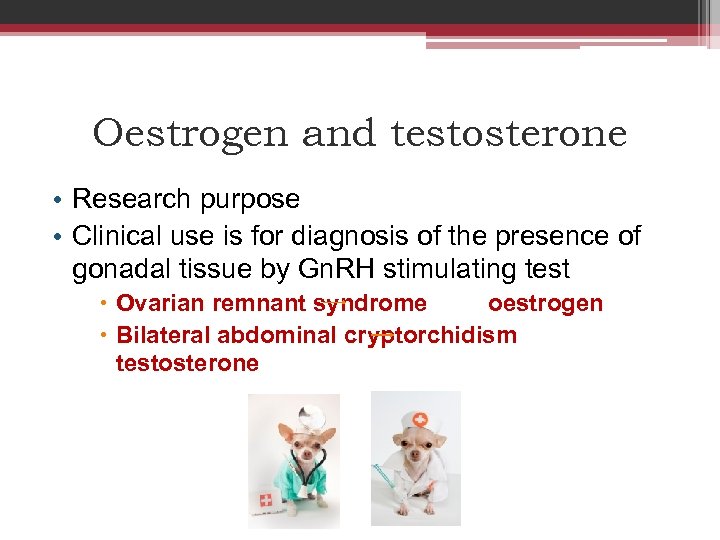 Oestrogen and testosterone

• Research purpose
• Clinical use is for diagnosis of the presence of gonadal tissue by GnRH stimulating test
  • Ovarian remnant syndrome oestrogen
  • Bilateral abdominal cryptorchidism testosterone